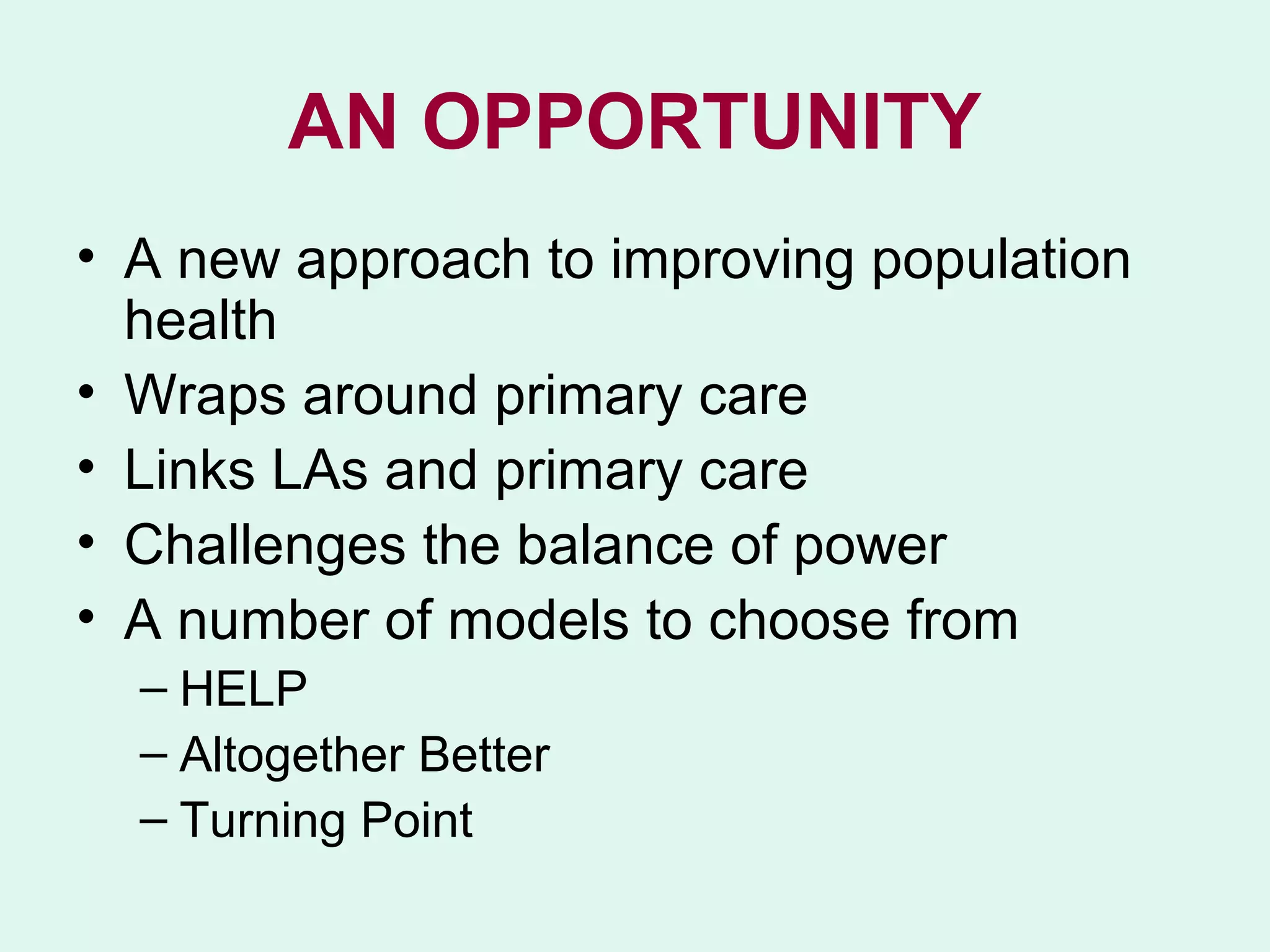 AN OPPORTUNITY

• A new approach to improving population health
• Wraps around primary care
• Links LAs and primary care
• Challenges the balance of power
• A number of models to choose from
– HELP
– Altogether Better
– Turning Point